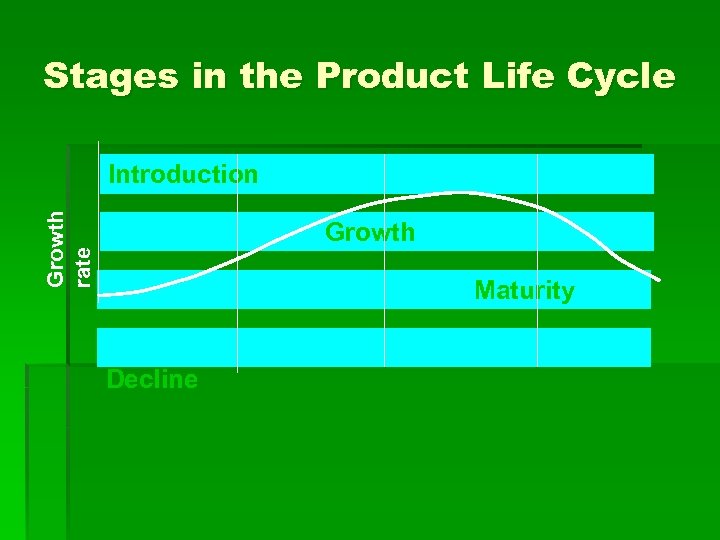 Stages in the Product Life Cycle

Growth rate

Introduction

Growth

Maturity

Decline